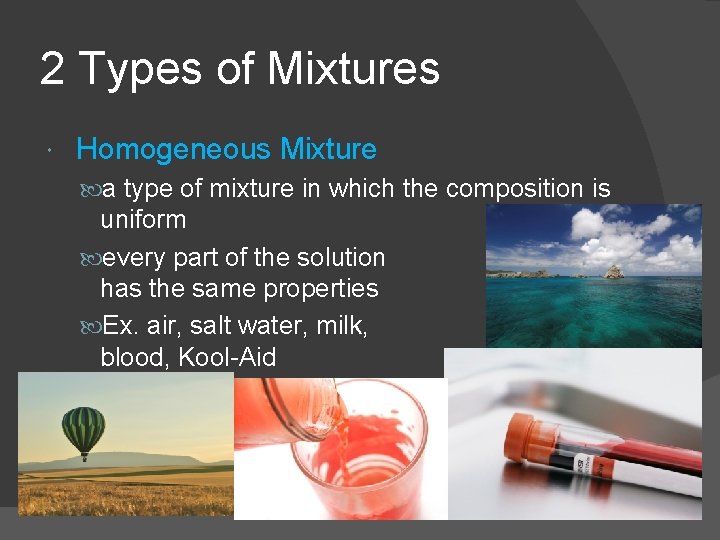 2 Types of Mixtures

Homogeneous Mixture

a type of mixture in which the composition is uniform

every part of the solution has the same properties

Ex. air, salt water, milk, blood, Kool-Aid